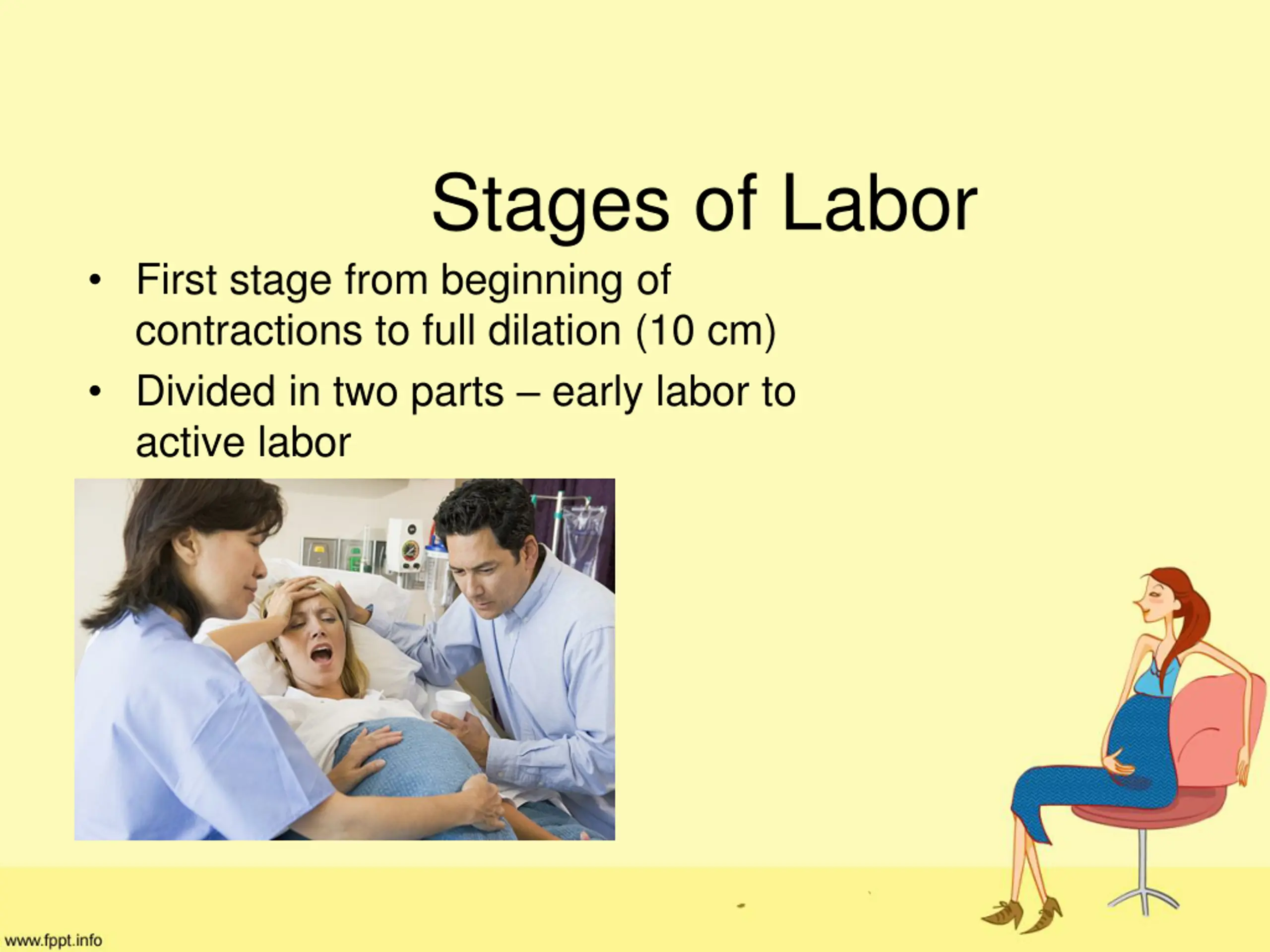 Stages of Labor

• First stage from beginning of contractions to full dilation (10 cm)
• Divided in two parts – early labor to active labor

www.fppt.info